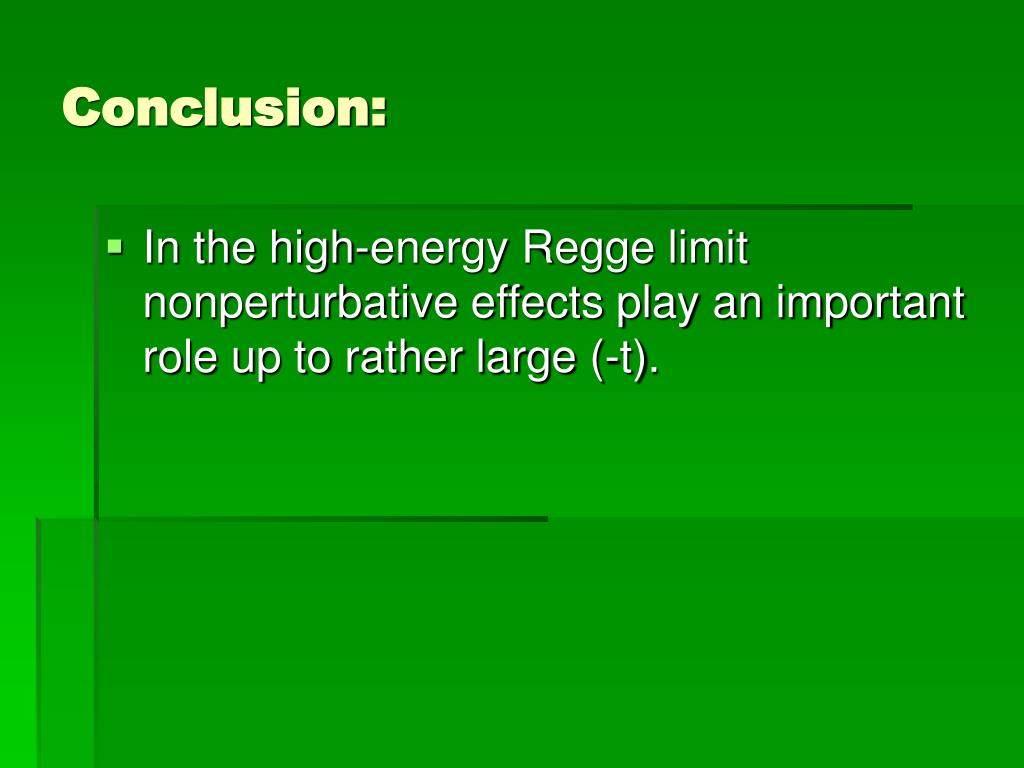 Conclusion:

▪ In the high-energy Regge limit nonperturbative effects play an important role up to rather large (-t).